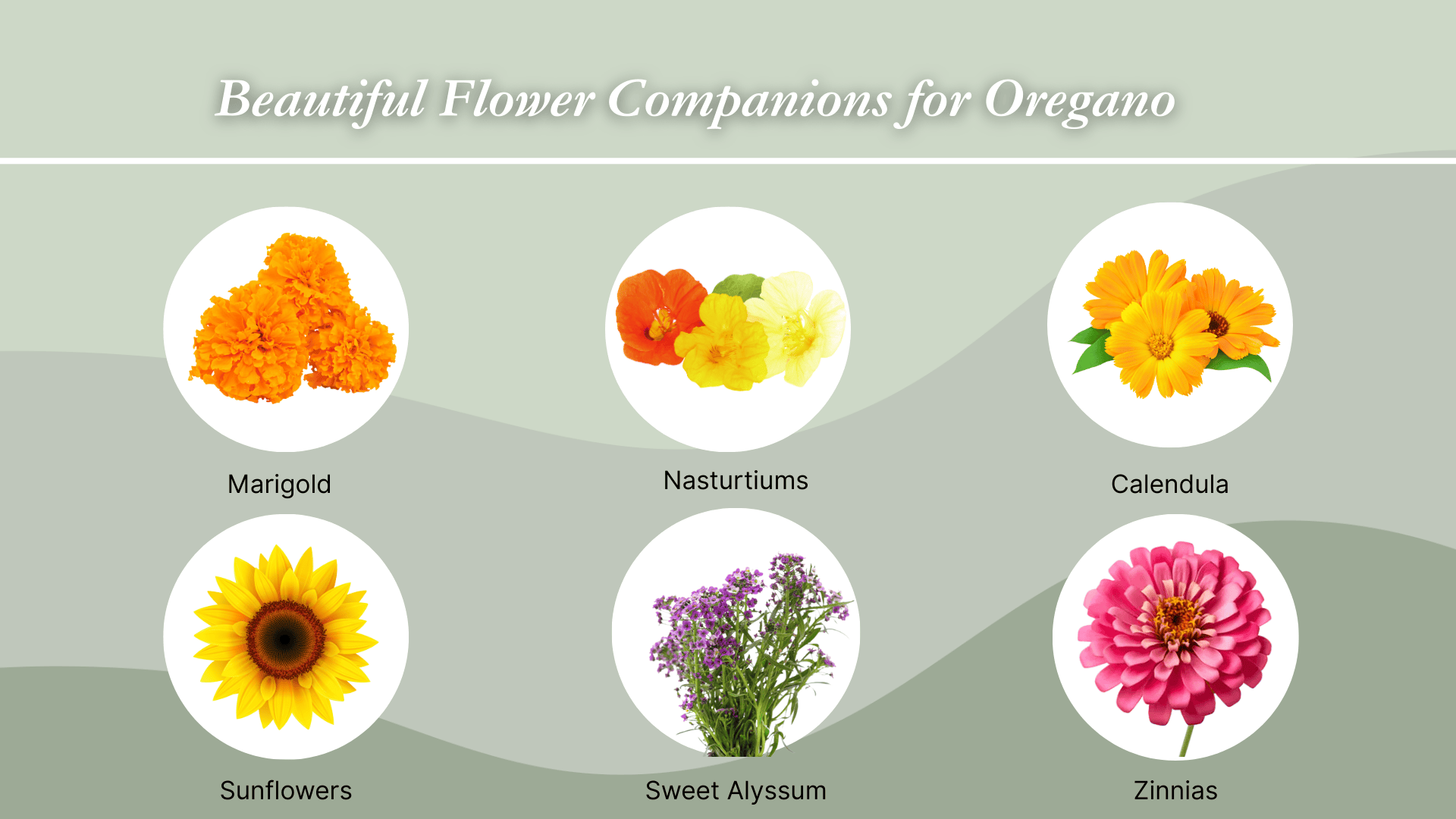 Beautiful Flower Companions for Oregano

Marigold

Nasturtiums

Calendula

Sunflowers

Sweet Alyssum

Zinnias